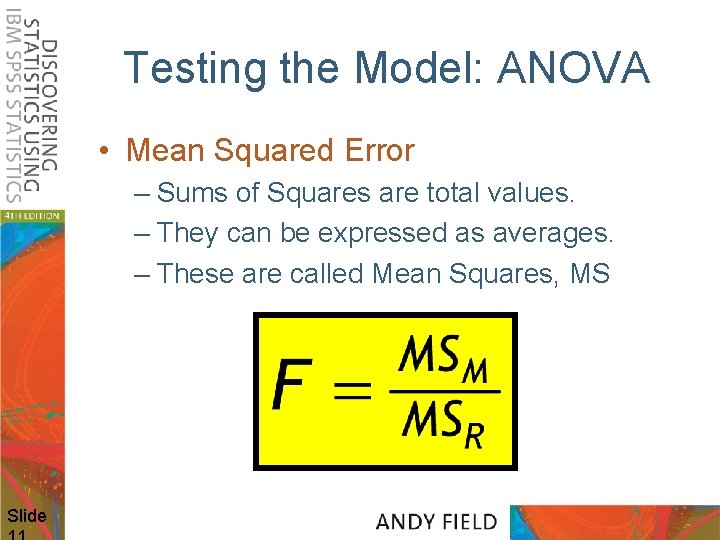 DISCOVERING STATISTICS USING IBM SPSS STATISTICS

4TH EDITION

Testing the Model: ANOVA

• Mean Squared Error
– Sums of Squares are total values.
– They can be expressed as averages.
– These are called Mean Squares, MS

$F = \frac{MS_M}{MS_R}$

Slide 11

ANDY FIELD